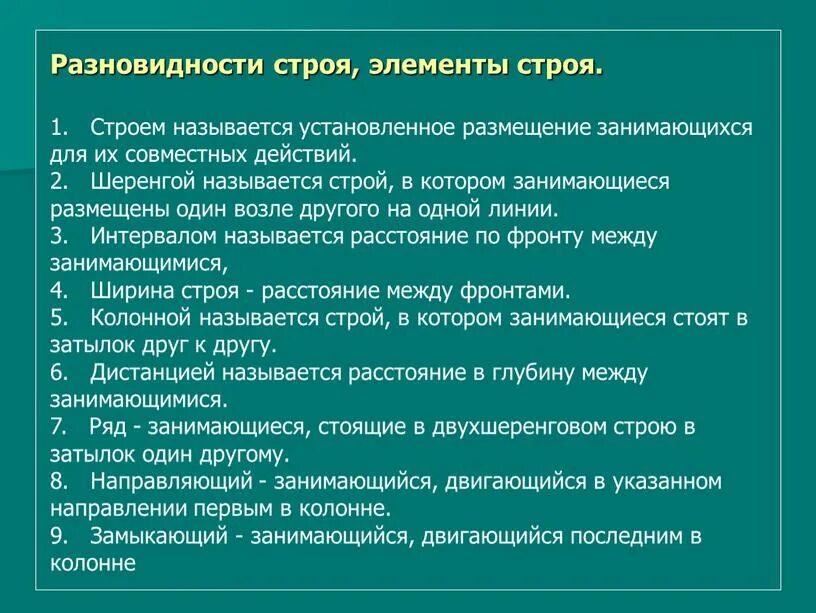 Разновидности строя, элементы строя.

1. Строем называется установленное размещение занимающихся для их совместных действий.
2. Шеренгой называется строй, в котором занимающиеся размещены один возле другого на одной линии.
3. Интервалом называется расстояние по фронту между занимающимися,
4. Ширина строя - расстояние между фронтами.
5. Колонной называется строй, в котором занимающиеся стоят в затылок друг к другу.
6. Дистанцией называется расстояние в глубину между занимающимися.
7. Ряд - занимающиеся, стоящие в двухшеренговом строю в затылок один другому.
8. Направляющий - занимающийся, двигающийся в указанном направлении первым в колонне.
9. Замыкающий - занимающийся, двигающийся последним в колонне